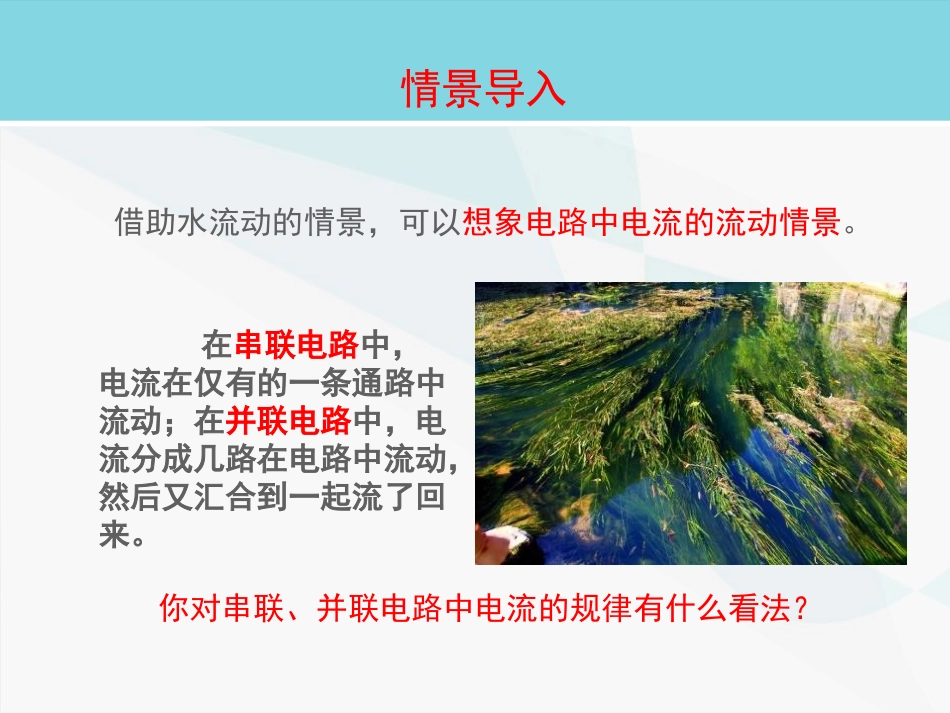 情景导入

借助水流动的情景，可以想象电路中电流的流动情景。

在串联电路中，电流在仅有的一条通路中流动；在并联电路中，电流分成几路在电路中流动，然后又汇合到一起流了回来。

你对串联、并联电路中电流的规律有什么看法？